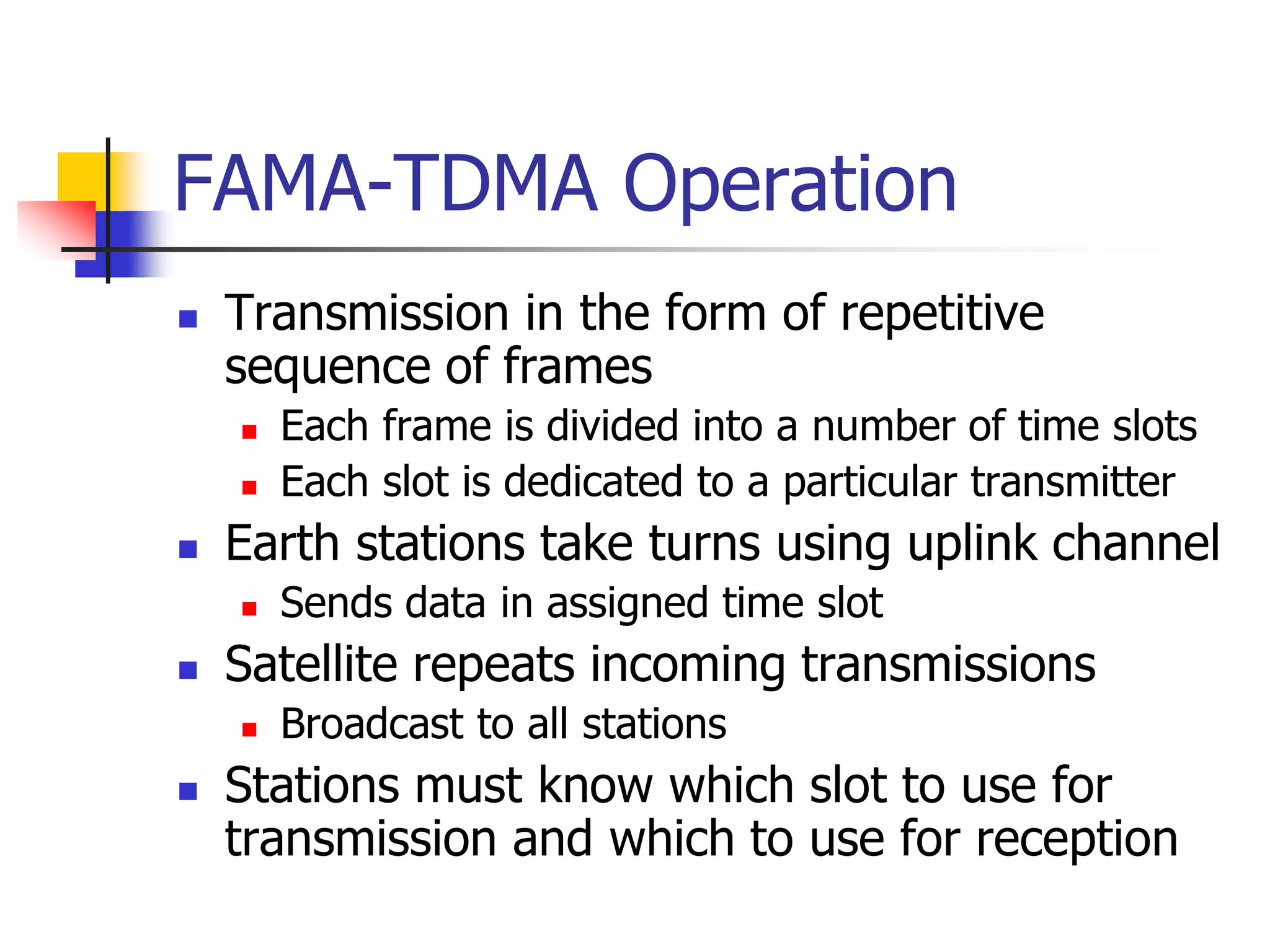 FAMA-TDMA Operation

- Transmission in the form of repetitive sequence of frames
  - Each frame is divided into a number of time slots
  - Each slot is dedicated to a particular transmitter
- Earth stations take turns using uplink channel
  - Sends data in assigned time slot
- Satellite repeats incoming transmissions
  - Broadcast to all stations
- Stations must know which slot to use for transmission and which to use for reception